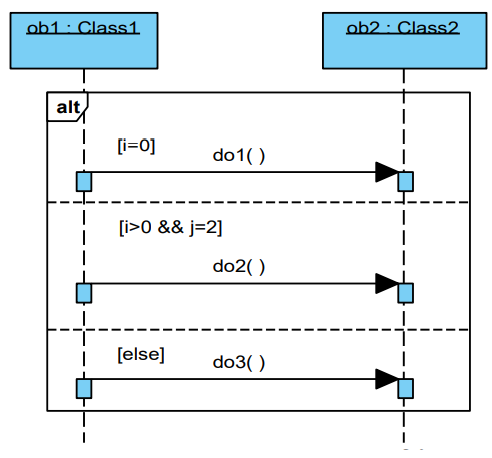 ob1 : Class1

ob2 : Class2

alt

[i=0]

do1( )

[i>0 && j=2]

do2( )

[else]

do3( )